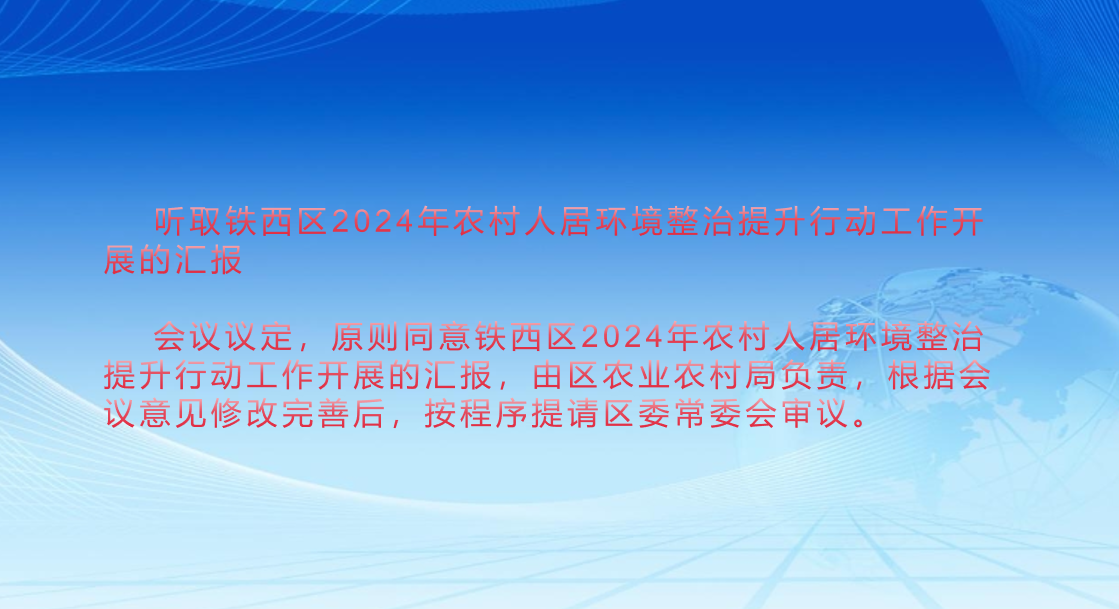 听取铁西区2024年农村人居环境整治提升行动工作开展的汇报

会议议定，原则同意铁西区2024年农村人居环境整治提升行动工作开展的汇报，由区农业农村局负责，根据会议意见修改完善后，按程序提请区委常委会审议。